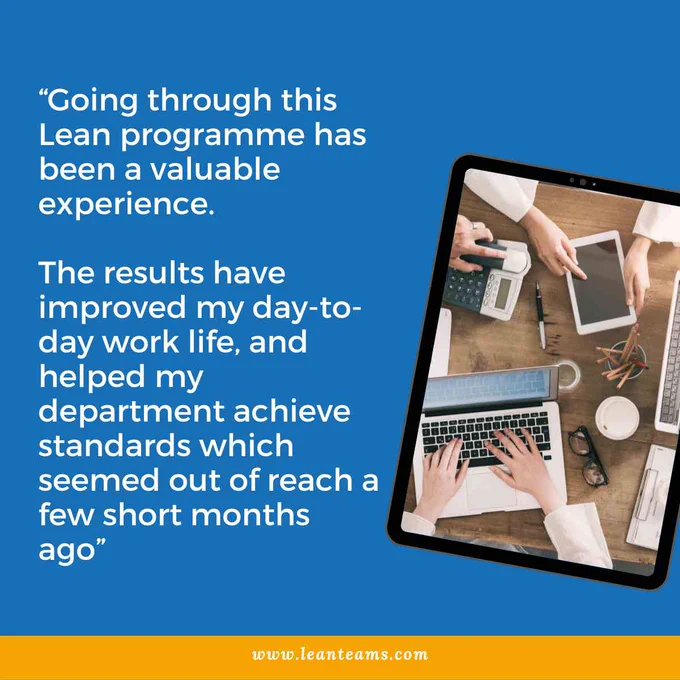 “Going through this Lean programme has been a valuable experience.

The results have improved my day-to-day work life, and helped my department achieve standards which seemed out of reach a few short months ago”

www.leanteams.com